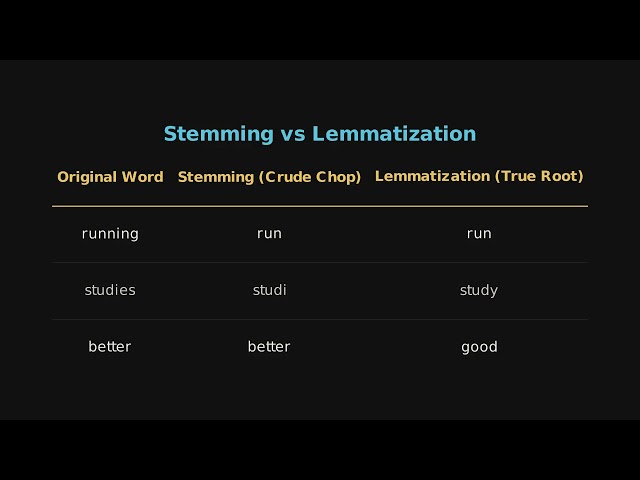 Stemming vs Lemmatization

| Original Word | Stemming (Crude Chop) | Lemmatization (True Root) |
|---|---|---|
| running | run | run |
| studies | studi | study |
| better | better | good |